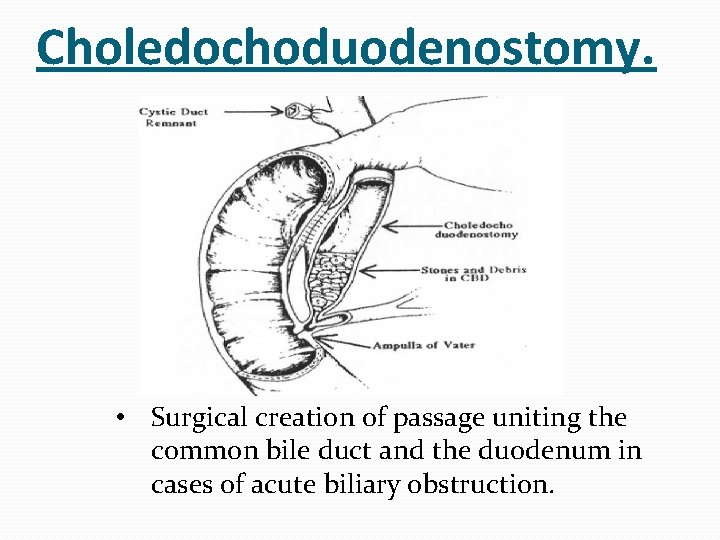 Choledochoduodenostomy.

Cystic Duct Remnant

Choledocho duodenostomy

Stones and Debris in CBD

Ampulla of Vater

• Surgical creation of passage uniting the common bile duct and the duodenum in cases of acute biliary obstruction.